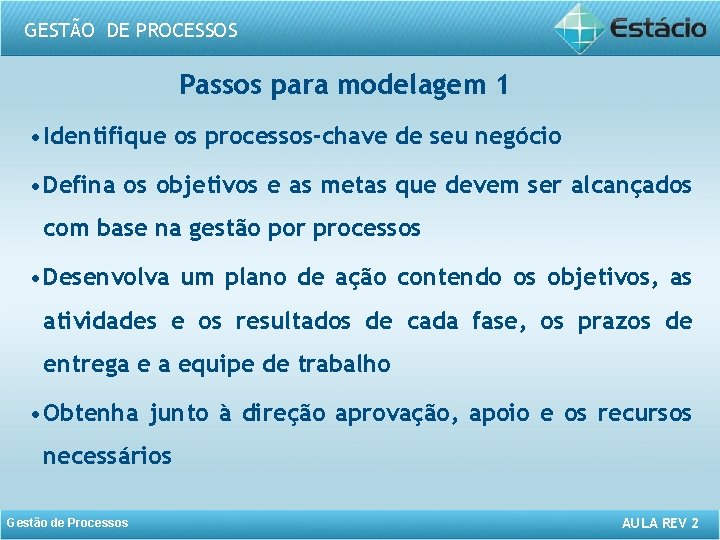 GESTÃO DE PROCESSOS

Estácio

Passos para modelagem 1

• Identifique os processos-chave de seu negócio

• Defina os objetivos e as metas que devem ser alcançados com base na gestão por processos

• Desenvolva um plano de ação contendo os objetivos, as atividades e os resultados de cada fase, os prazos de entrega e a equipe de trabalho

• Obtenha junto à direção aprovação, apoio e os recursos necessários

Gestão de Processos

AULA REV 2